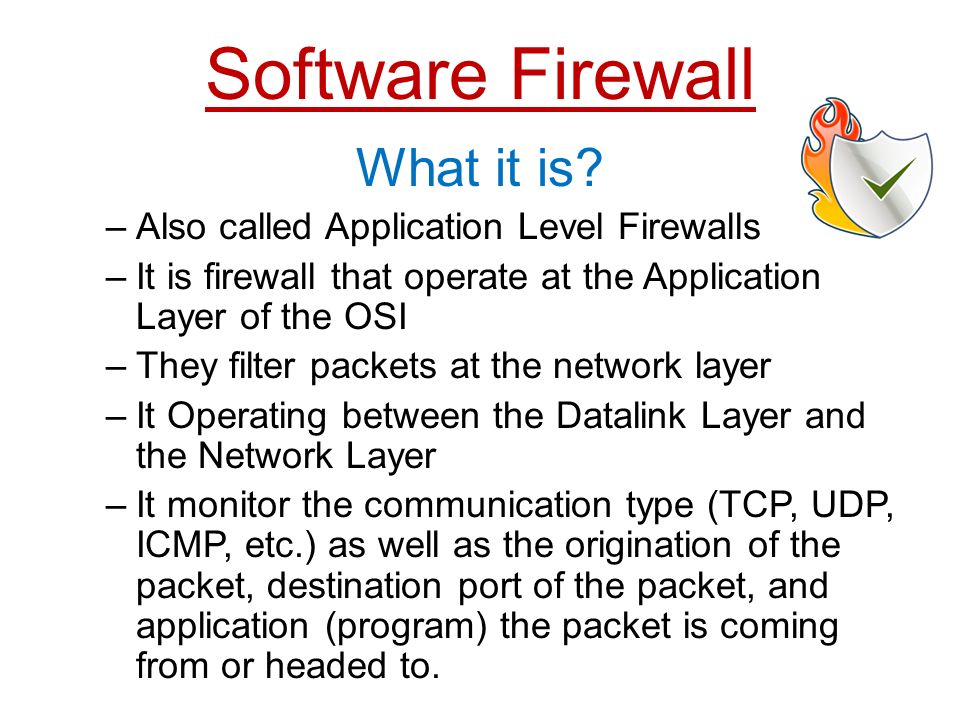 Software Firewall

What it is?

– Also called Application Level Firewalls

– It is firewall that operate at the Application Layer of the OSI

– They filter packets at the network layer

– It Operating between the Datalink Layer and the Network Layer

– It monitor the communication type (TCP, UDP, ICMP, etc.) as well as the origination of the packet, destination port of the packet, and application (program) the packet is coming from or headed to.